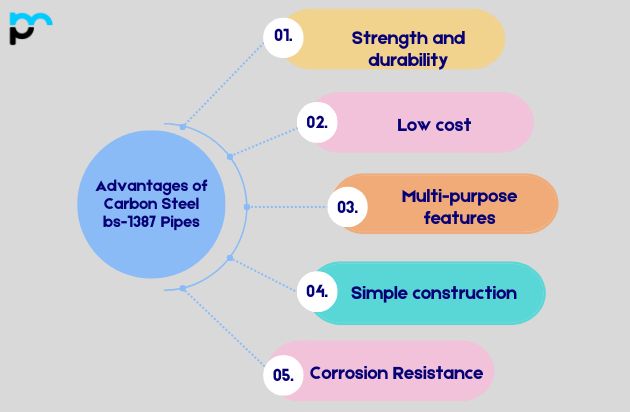 Advantages of Carbon Steel bs-1387 Pipes

01. Strength and durability

02. Low cost

03. Multi-purpose features

04. Simple construction

05. Corrosion Resistance